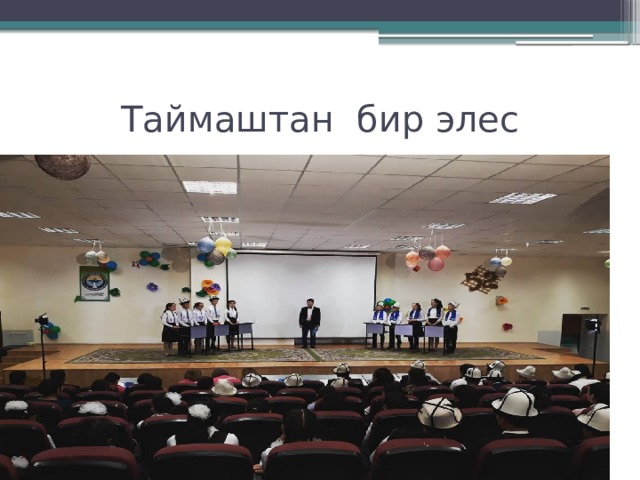 Таймаштан бир элес